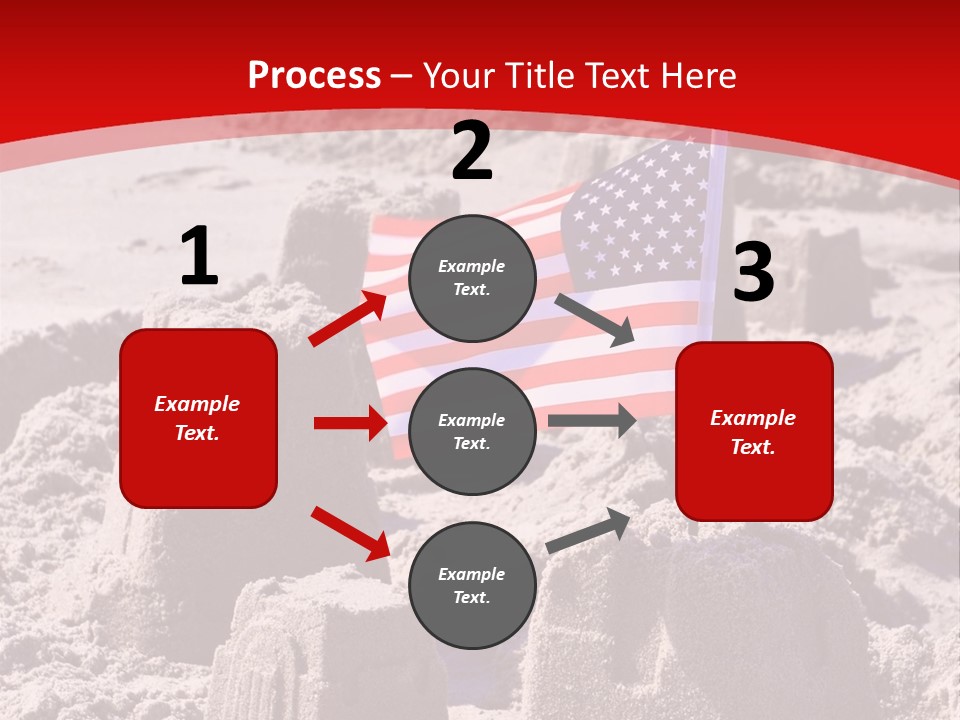 Process – Your Title Text Here

1

Example Text.

2

Example Text.

Example Text.

Example Text.

3

Example Text.